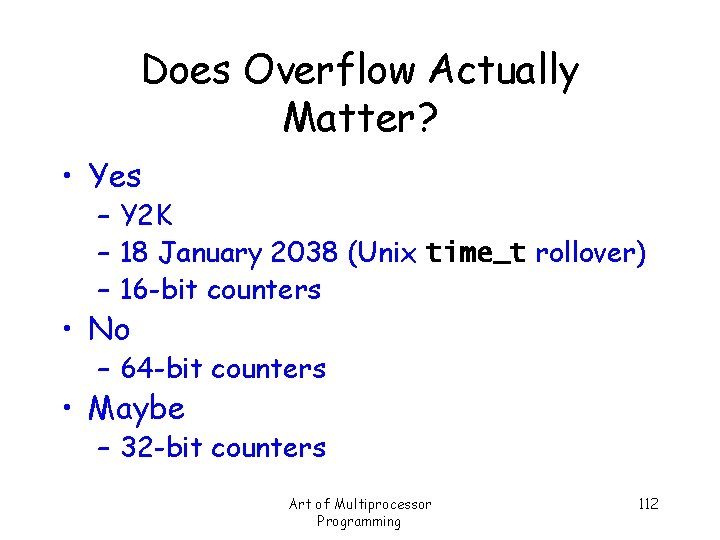 Does Overflow Actually Matter?

• Yes
  – Y2K
  – 18 January 2038 (Unix time_t rollover)
  – 16-bit counters
• No
  – 64-bit counters
• Maybe
  – 32-bit counters

Art of Multiprocessor Programming

112